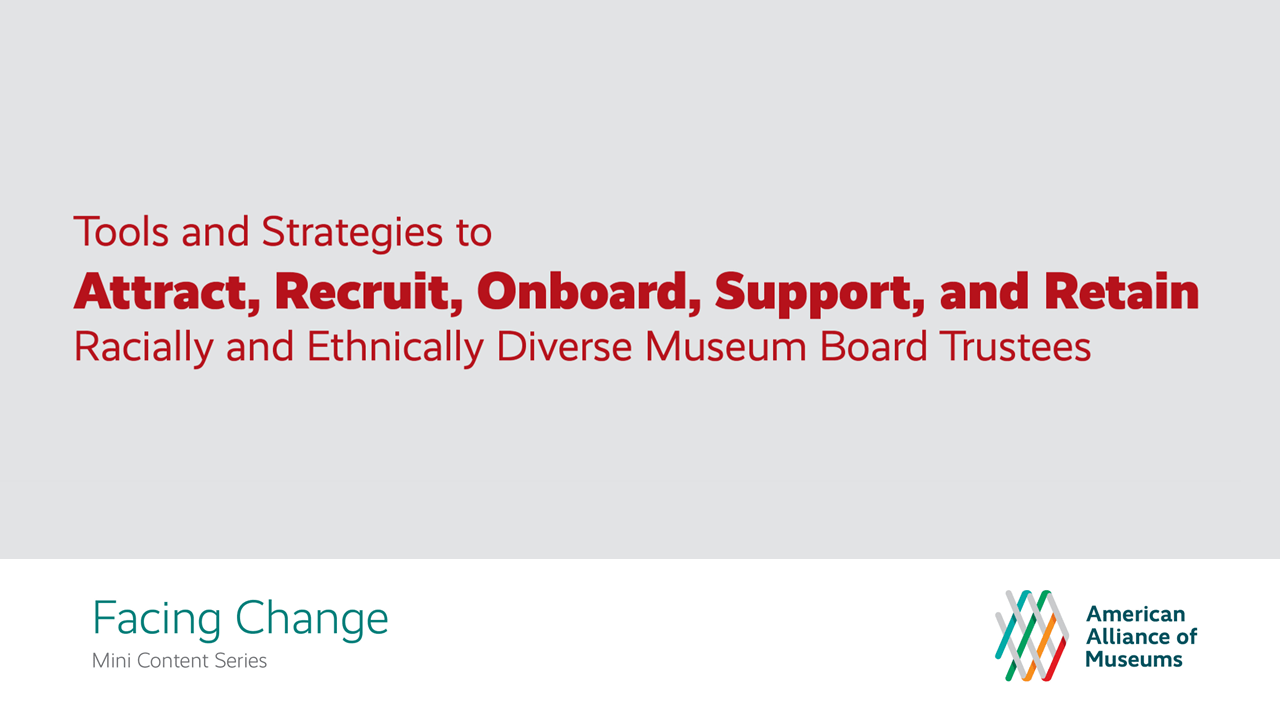 Tools and Strategies to
Attract, Recruit, Onboard, Support, and Retain
Racially and Ethnically Diverse Museum Board Trustees

Facing Change
Mini Content Series

American Alliance of Museums